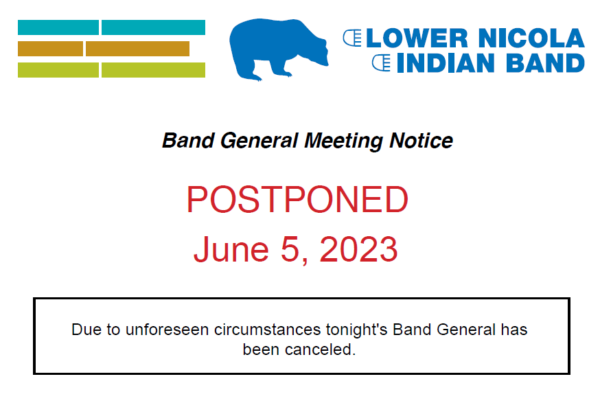 LOWER NICOLA
INDIAN BAND

Band General Meeting Notice

POSTPONED
June 5, 2023

Due to unforeseen circumstances tonight's Band General has been canceled.